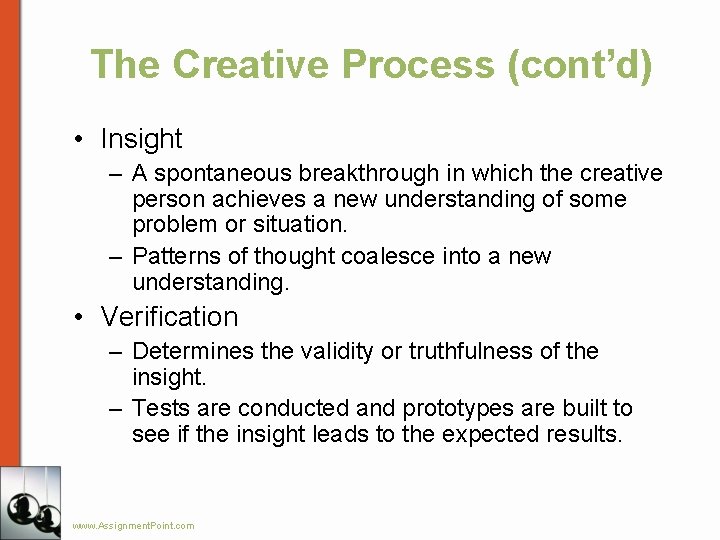 The Creative Process (cont'd)

• Insight
– A spontaneous breakthrough in which the creative person achieves a new understanding of some problem or situation.
– Patterns of thought coalesce into a new understanding.

• Verification
– Determines the validity or truthfulness of the insight.
– Tests are conducted and prototypes are built to see if the insight leads to the expected results.

www.AssignmentPoint.com